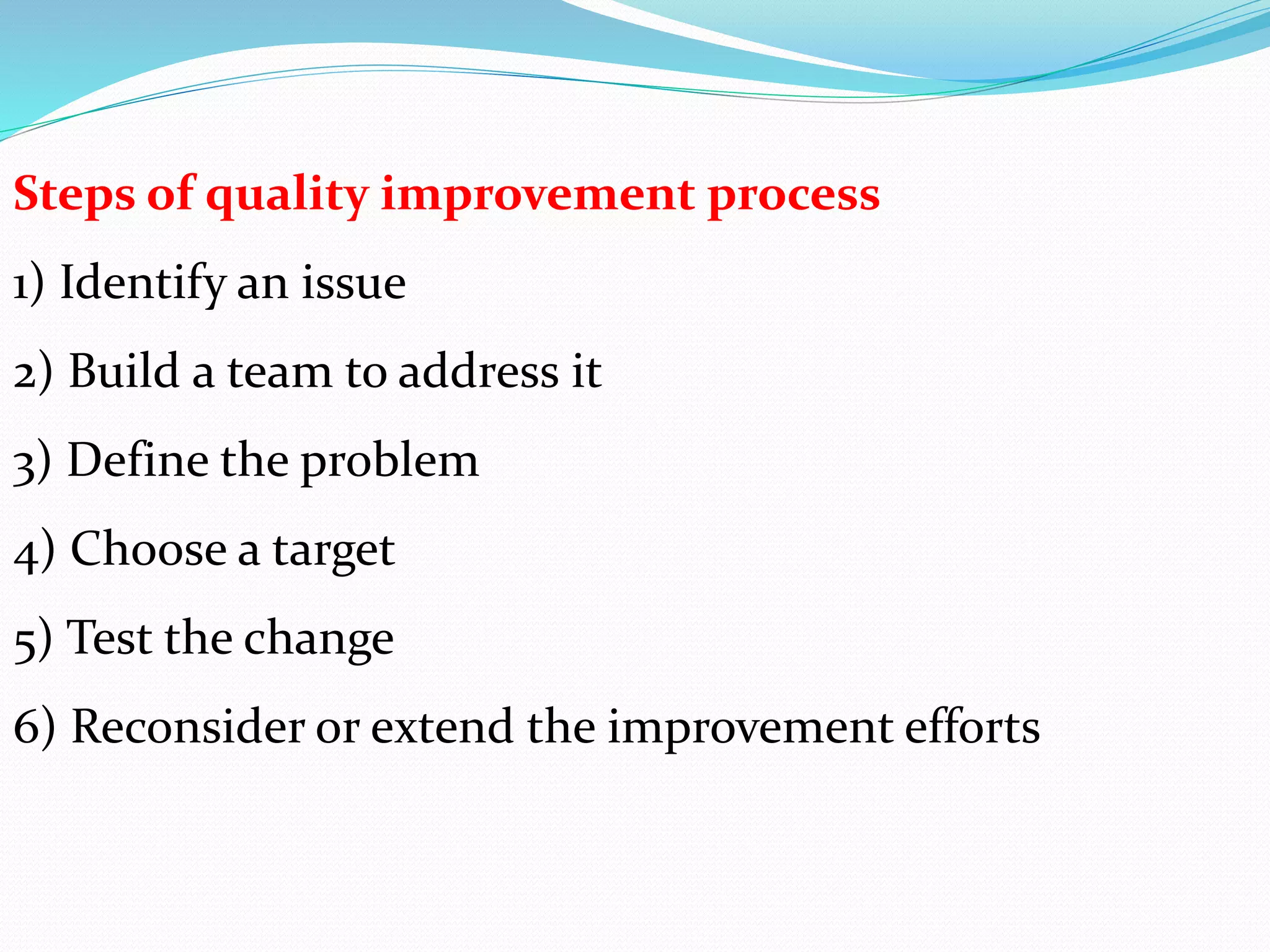 Steps of quality improvement process

1) Identify an issue

2) Build a team to address it

3) Define the problem

4) Choose a target

5) Test the change

6) Reconsider or extend the improvement efforts